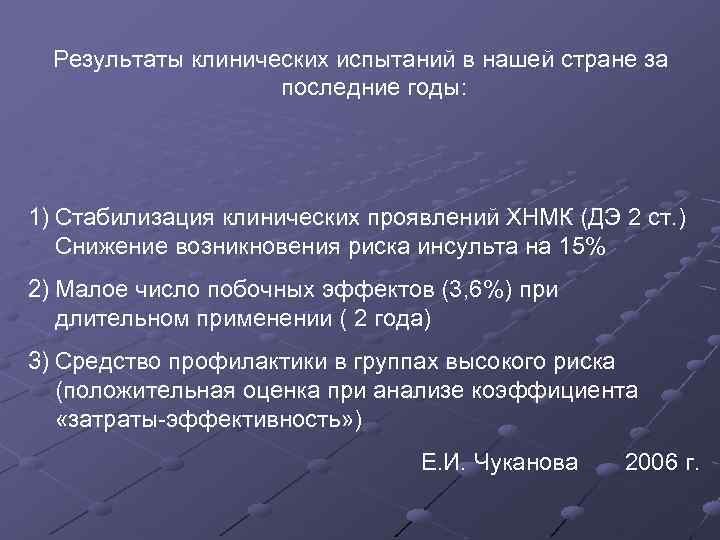 Результаты клинических испытаний в нашей стране за последние годы:

1) Стабилизация клинических проявлений ХНМК (ДЭ 2 ст.) Снижение возникновения риска инсульта на 15%

2) Малое число побочных эффектов (3,6%) при длительном применении ( 2 года)

3) Средство профилактики в группах высокого риска (положительная оценка при анализе коэффициента «затраты-эффективность»)

Е.И. Чуканова 2006 г.